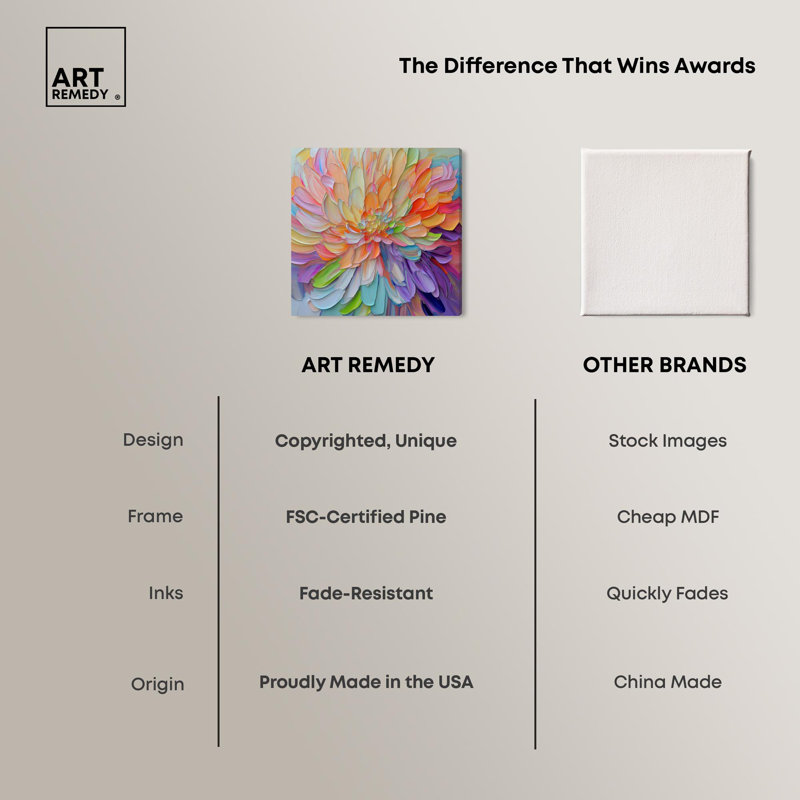 ART REMEDY ®

The Difference That Wins Awards

| | ART REMEDY | OTHER BRANDS |
|---|---|---|
| Design | Copyrighted, Unique | Stock Images |
| Frame | FSC-Certified Pine | Cheap MDF |
| Inks | Fade-Resistant | Quickly Fades |
| Origin | Proudly Made in the USA | China Made |